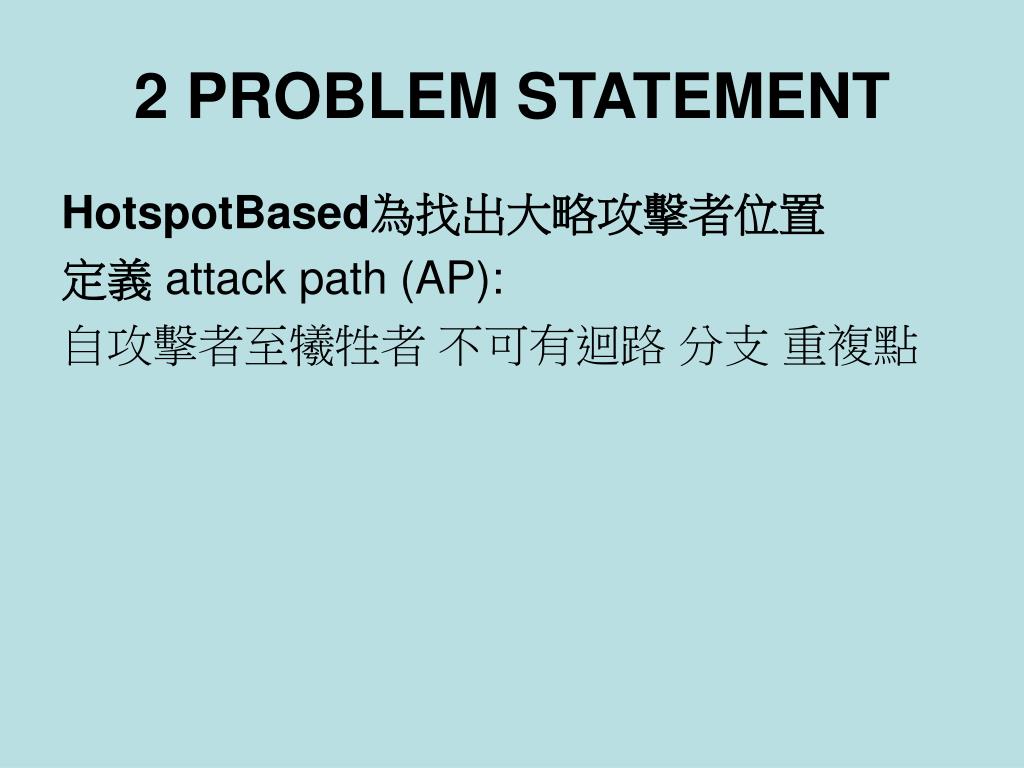 2 PROBLEM STATEMENT

HotspotBased為找出大略攻擊者位置

定義 attack path (AP):

自攻擊者至犧牲者 不可有迴路 分支 重複點